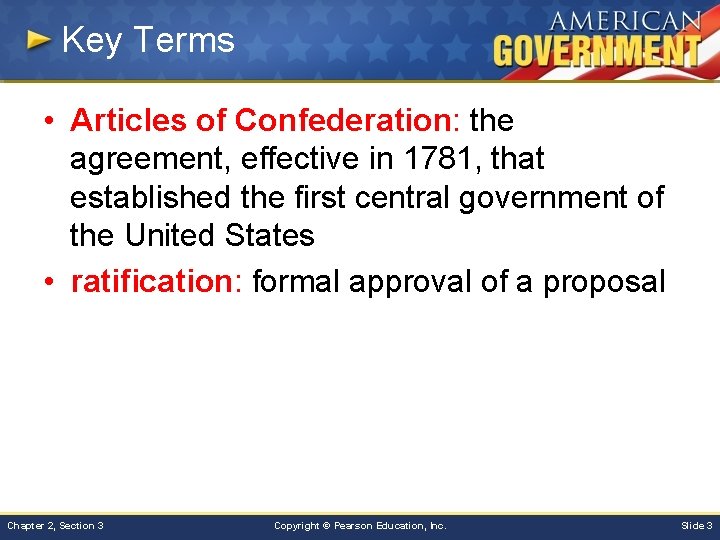 Key Terms

AMERICAN GOVERNMENT

• Articles of Confederation: the agreement, effective in 1781, that established the first central government of the United States

• ratification: formal approval of a proposal

Chapter 2, Section 3

Copyright © Pearson Education, Inc.

Slide 3